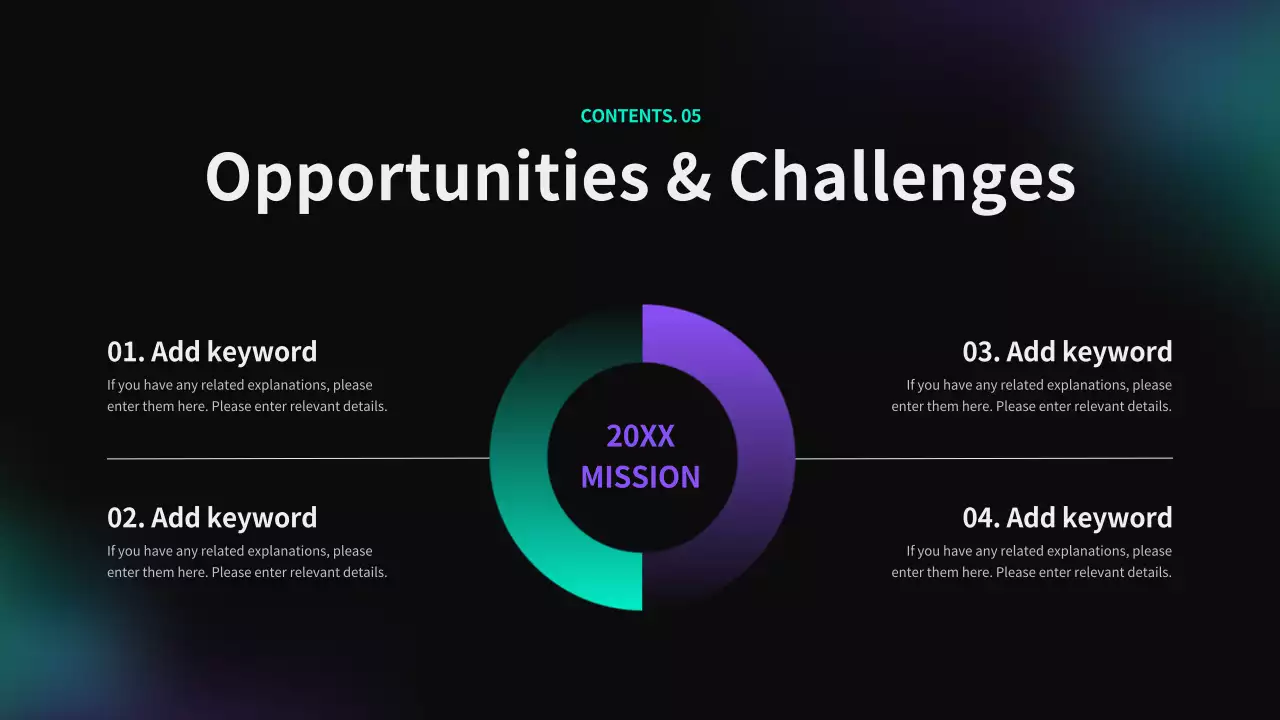 CONTENTS. 05

Opportunities & Challenges

01. Add keyword
If you have any related explanations, please enter them here. Please enter relevant details.

02. Add keyword
If you have any related explanations, please enter them here. Please enter relevant details.

20XX
MISSION

03. Add keyword
If you have any related explanations, please enter them here. Please enter relevant details.

04. Add keyword
If you have any related explanations, please enter them here. Please enter relevant details.